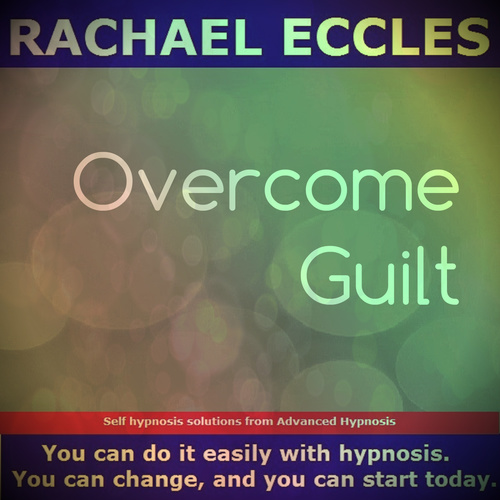 RACHAEL ECCLES

Overcome Guilt

Self hypnosis solutions from Advanced Hypnosis

You can do it easily with hypnosis.
You can change, and you can start today.